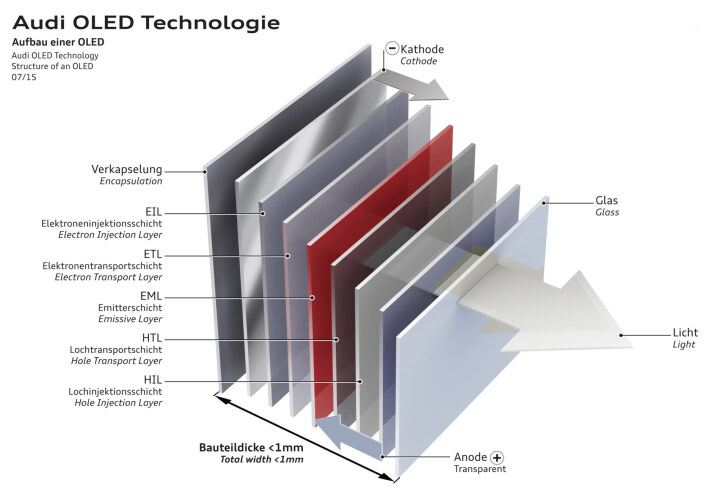 Audi OLED Technologie
Aufbau einer OLED
Audi OLED Technology
Structure of an OLED
07/15

− Kathode
Cathode

Verkapselung
Encapsulation

EIL
Elektroneninjektionsschicht
Electron Injection Layer

ETL
Elektronentransportschicht
Electron Transport Layer

EML
Emitterschicht
Emissive Layer

HTL
Lochtransportschicht
Hole Transport Layer

HIL
Lochinjektionsschicht
Hole Injection Layer

Glas
Glass

Licht
Light

Bauteildicke <1mm
Total width <1mm

Anode +
Transparent